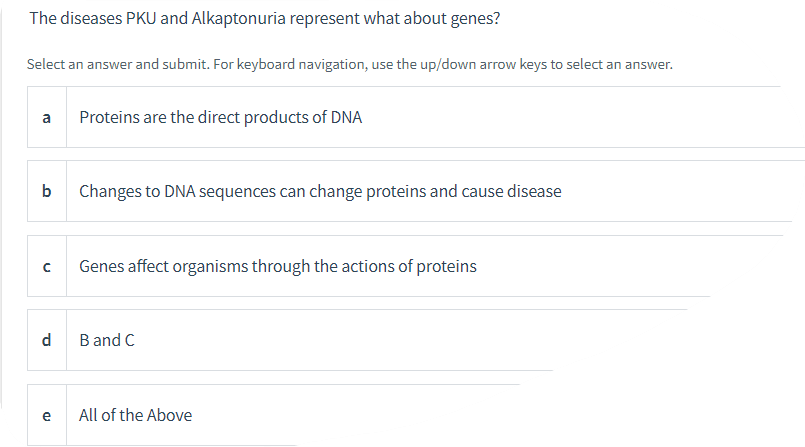 The diseases PKU and Alkaptonuria represent what about genes?

Select an answer and submit. For keyboard navigation, use the up/down arrow keys to select an answer.

a Proteins are the direct products of DNA

b Changes to DNA sequences can change proteins and cause disease

c Genes affect organisms through the actions of proteins

d B and C

e All of the Above